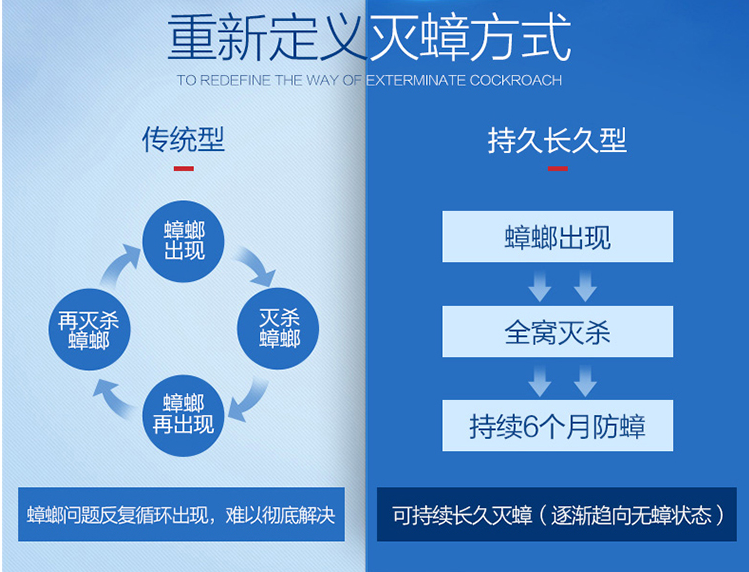 重新定义灭蟑方式
TO REDEFINE THE WAY OF EXTERMINATE COCKROACH

传统型

蟑螂出现

灭杀蟑螂

蟑螂再出现

再灭杀蟑螂

蟑螂问题反复循环出现，难以彻底解决

持久长久型

蟑螂出现

全窝灭杀

持续6个月防蟑

可持续长久灭蟑（逐渐趋向无蟑状态）